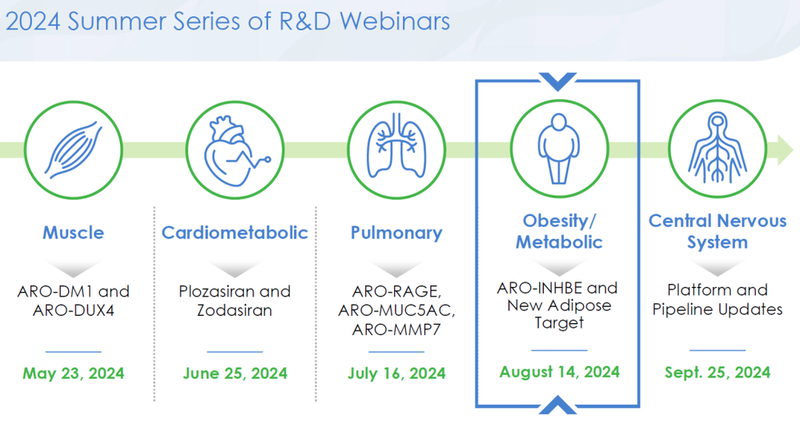 2024 Summer Series of R&D Webinars

Muscle

ARO-DM1 and ARO-DUX4

May 23, 2024

Cardiometabolic

Plozasiran and Zodasiran

June 25, 2024

Pulmonary

ARO-RAGE, ARO-MUC5AC, ARO-MMP7

July 16, 2024

Obesity/ Metabolic

ARO-INHBE and New Adipose Target

August 14, 2024

Central Nervous System

Platform and Pipeline Updates

Sept. 25, 2024